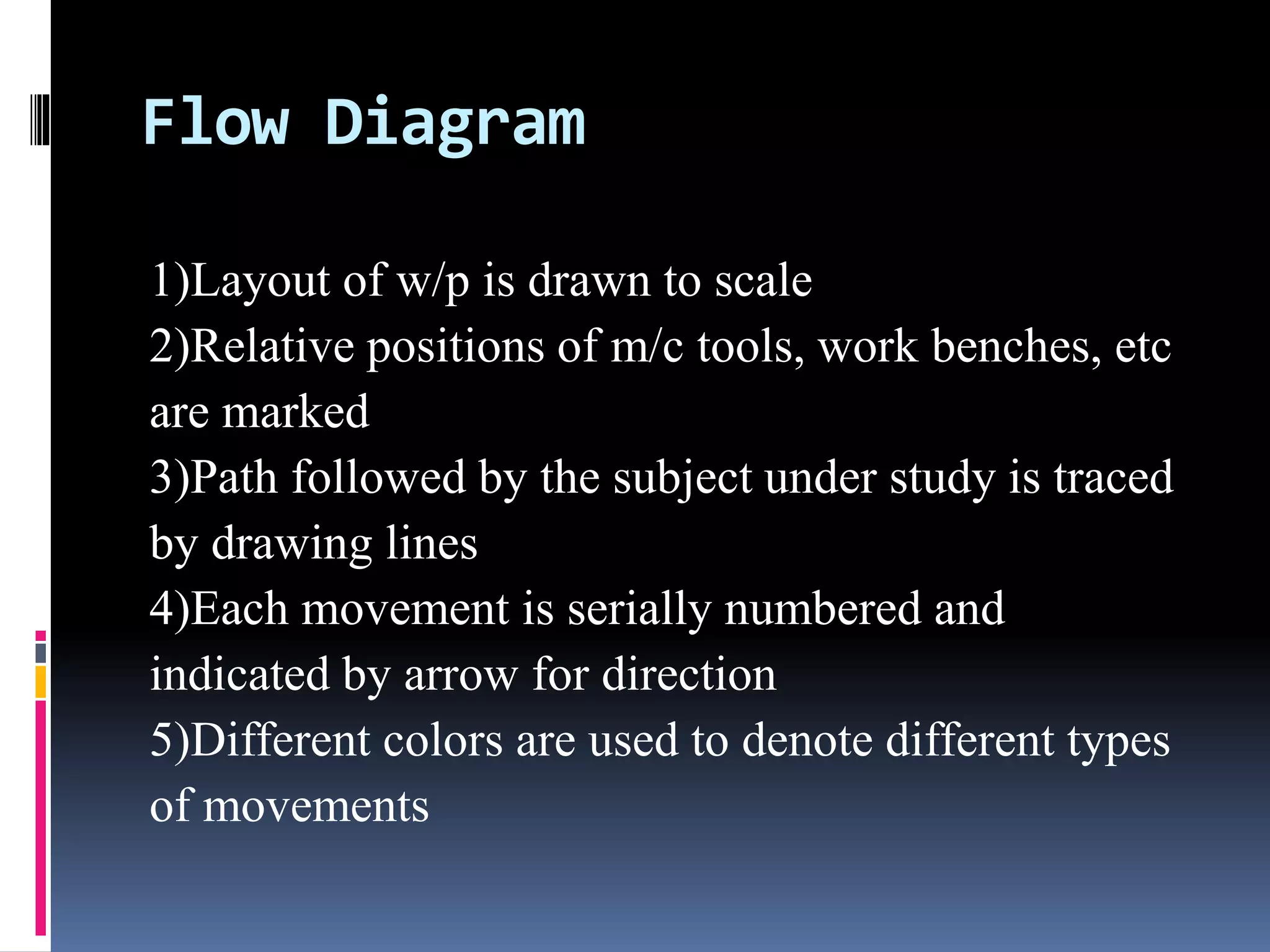 Flow Diagram

1)Layout of w/p is drawn to scale
2)Relative positions of m/c tools, work benches, etc are marked
3)Path followed by the subject under study is traced by drawing lines
4)Each movement is serially numbered and indicated by arrow for direction
5)Different colors are used to denote different types of movements